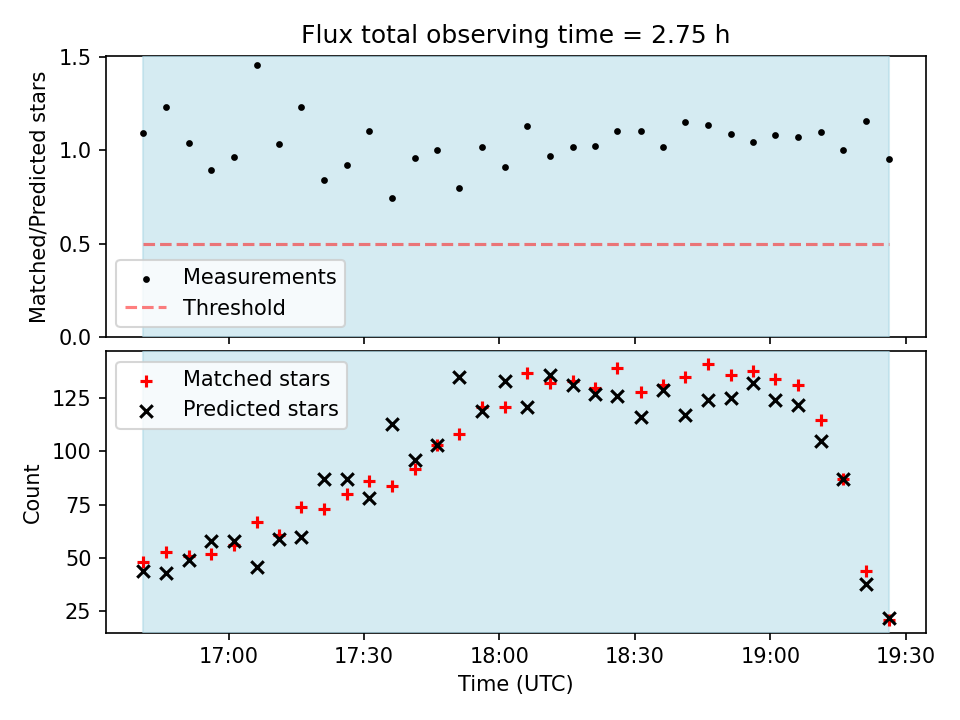 Flux total observing time = 2.75 h

Matched/Predicted stars

1.5
1.0
0.5
0.0

Measurements
Threshold

Matched stars
Predicted stars

Count

125
100
75
50
25

17:00
17:30
18:00
18:30
19:00
19:30

Time (UTC)